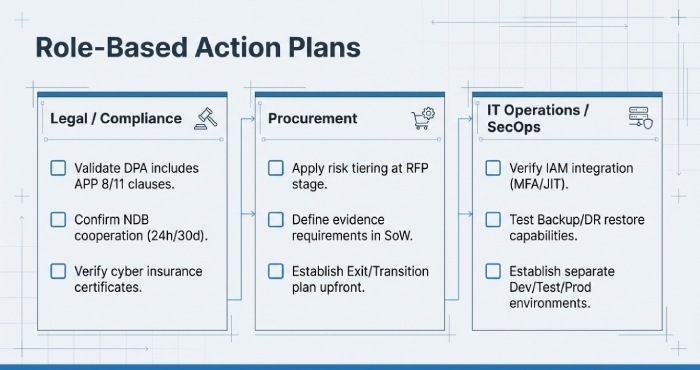 Role-Based Action Plans

Legal / Compliance

Validate DPA includes APP 8/11 clauses.

Confirm NDB cooperation (24h/30d).

Verify cyber insurance certificates.

Procurement

Apply risk tiering at RFP stage.

Define evidence requirements in SoW.

Establish Exit/Transition plan upfront.

IT Operations / SecOps

Verify IAM integration (MFA/JIT).

Test Backup/DR restore capabilities.

Establish separate Dev/Test/Prod environments.